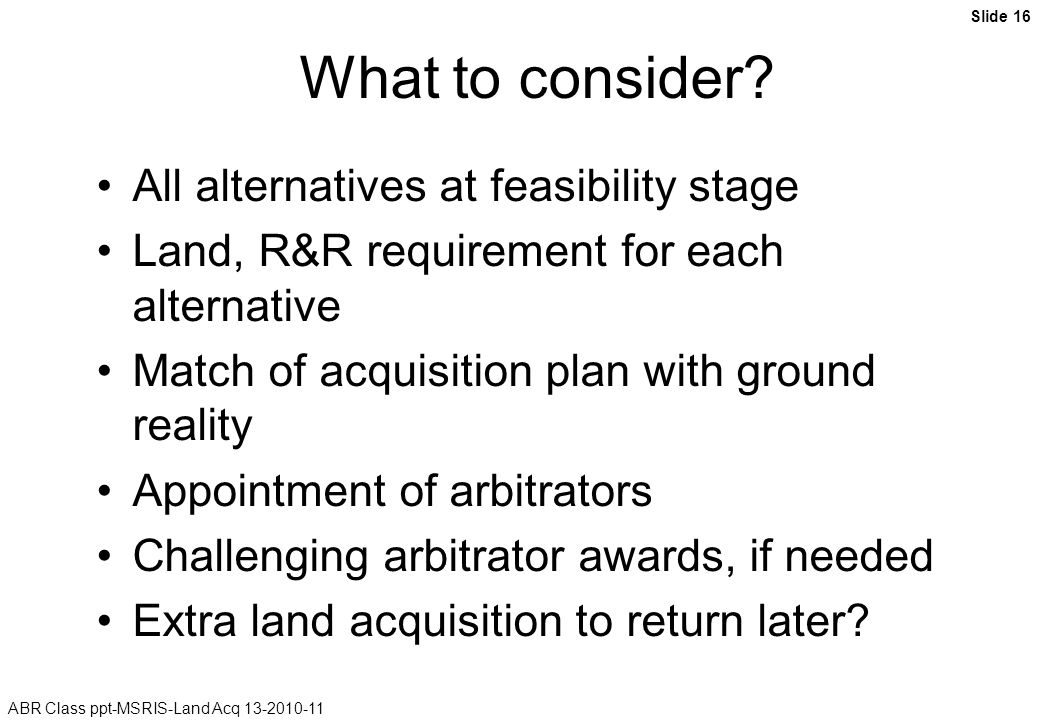 Slide 16

What to consider?

• All alternatives at feasibility stage
• Land, R&R requirement for each alternative
• Match of acquisition plan with ground reality
• Appointment of arbitrators
• Challenging arbitrator awards, if needed
• Extra land acquisition to return later?

ABR Class ppt-MSRIS-Land Acq 13-2010-11